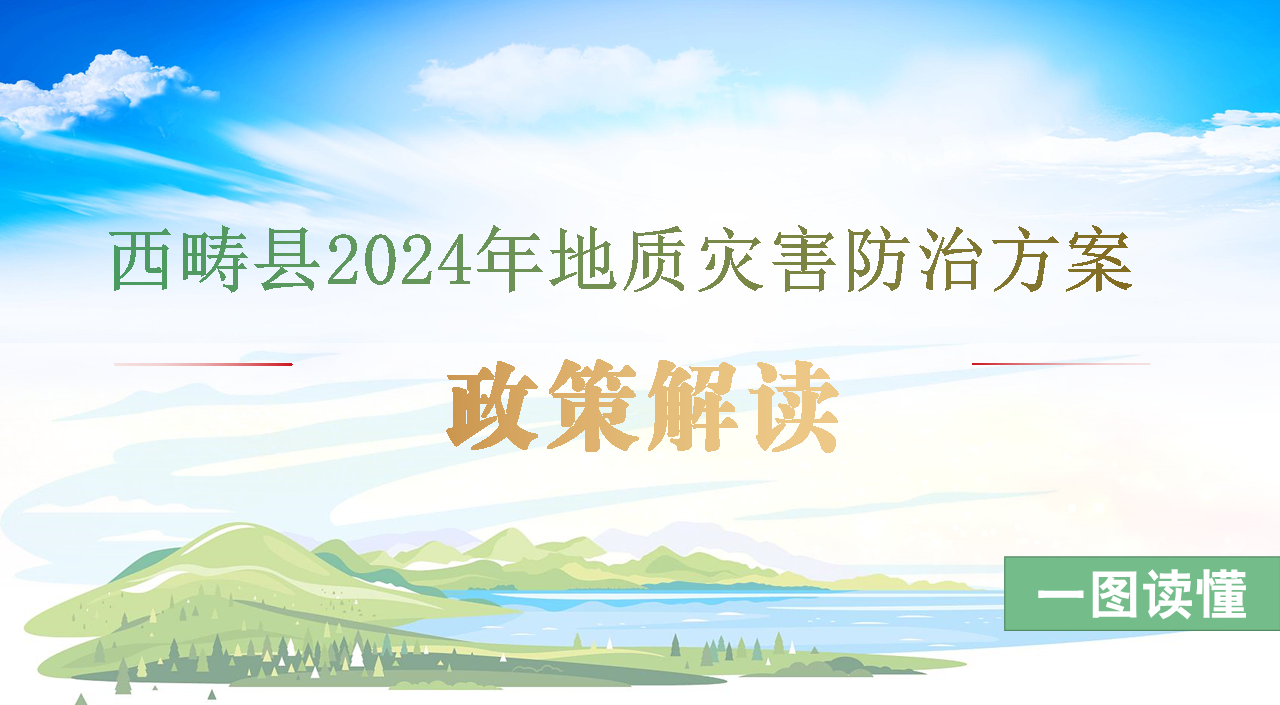 西畴县2024年地质灾害防治方案

政策解读

一图读懂